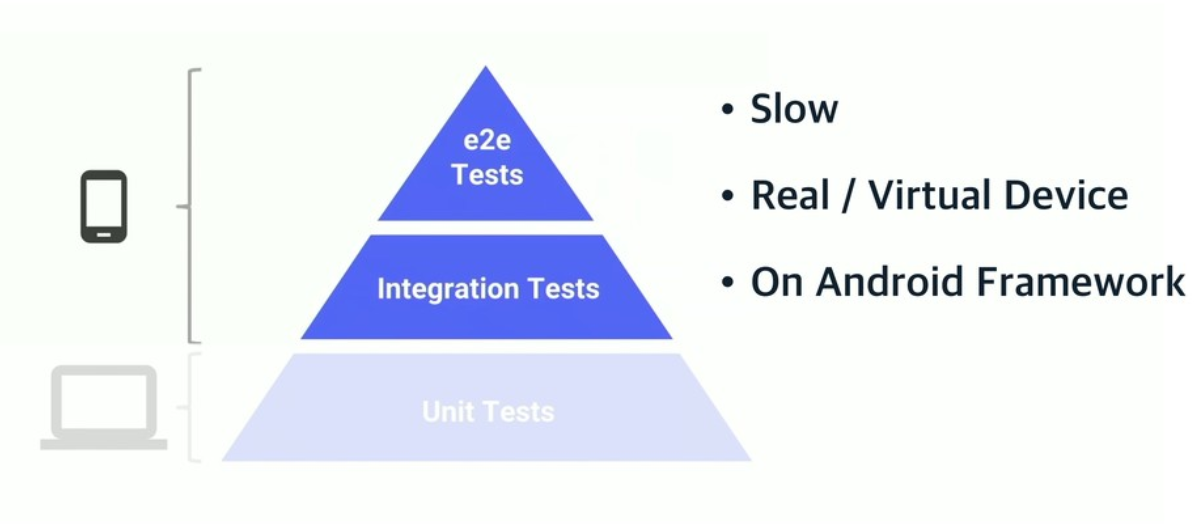 e2e Tests

Integration Tests

Unit Tests

• Slow

• Real / Virtual Device

• On Android Framework